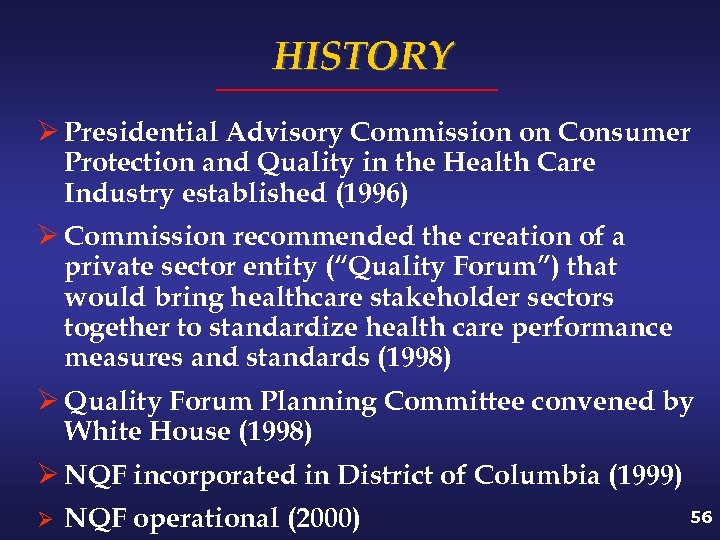 HISTORY

➢ Presidential Advisory Commission on Consumer Protection and Quality in the Health Care Industry established (1996)

➢ Commission recommended the creation of a private sector entity ("Quality Forum") that would bring healthcare stakeholder sectors together to standardize health care performance measures and standards (1998)

➢ Quality Forum Planning Committee convened by White House (1998)

➢ NQF incorporated in District of Columbia (1999)

➢ NQF operational (2000)

56